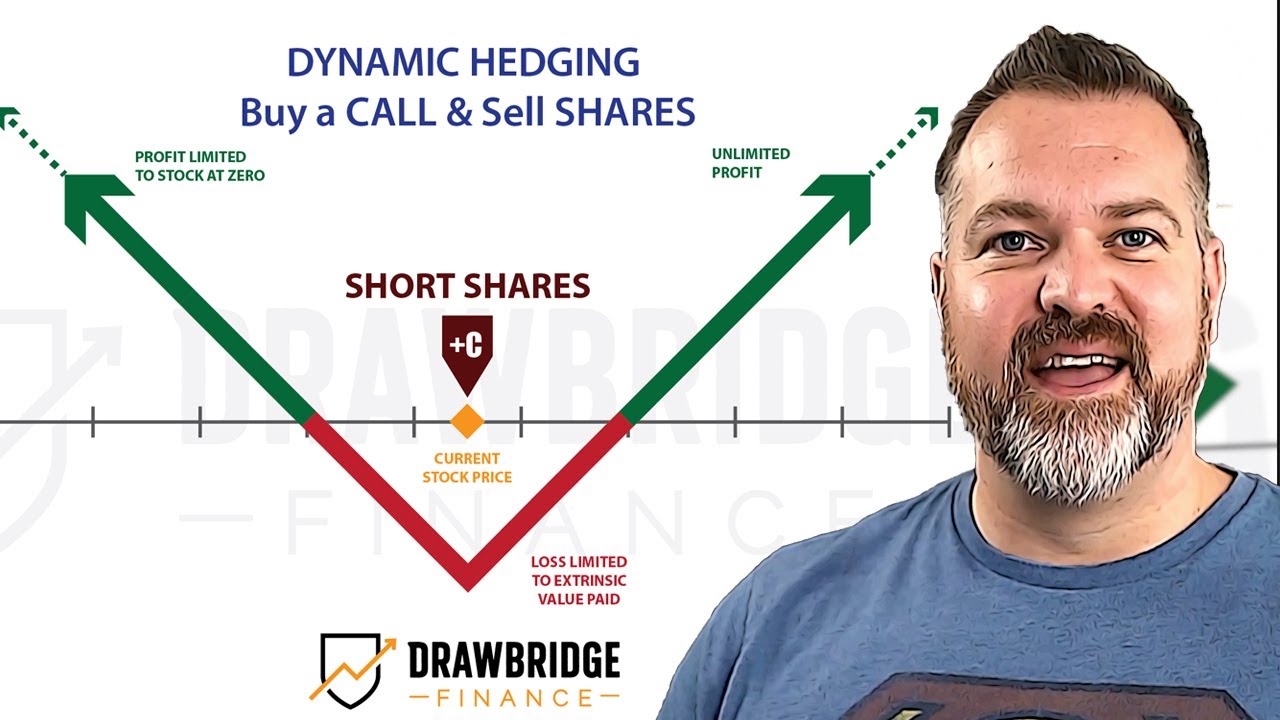 DYNAMIC HEDGING
Buy a CALL & Sell SHARES

PROFIT LIMITED TO STOCK AT ZERO

UNLIMITED PROFIT

SHORT SHARES

+C

CURRENT STOCK PRICE

LOSS LIMITED TO EXTRINSIC VALUE PAID

DRAWBRIDGE FINANCE

DRAWBRIDGE
FINANCE